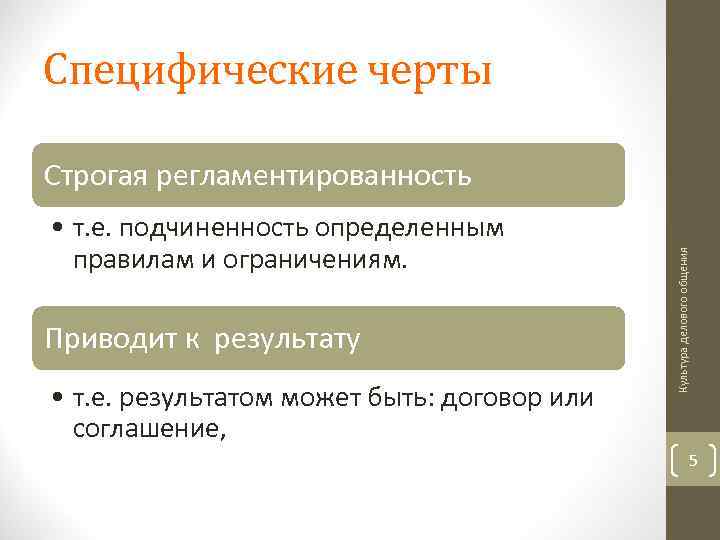 Специфические черты

Строгая регламентированность

• т.е. подчиненность определенным правилам и ограничениям.

Приводит к результату

• т.е. результатом может быть: договор или соглашение,

Культура делового общения

5